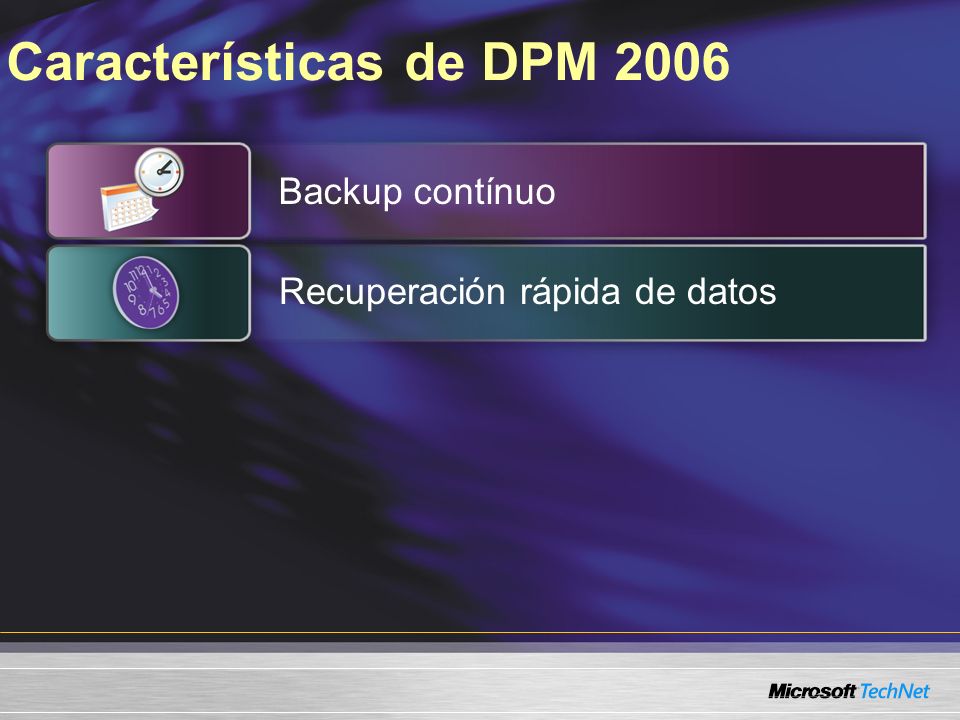 Características de DPM 2006

Backup contínuo

Recuperación rápida de datos

Microsoft TechNet